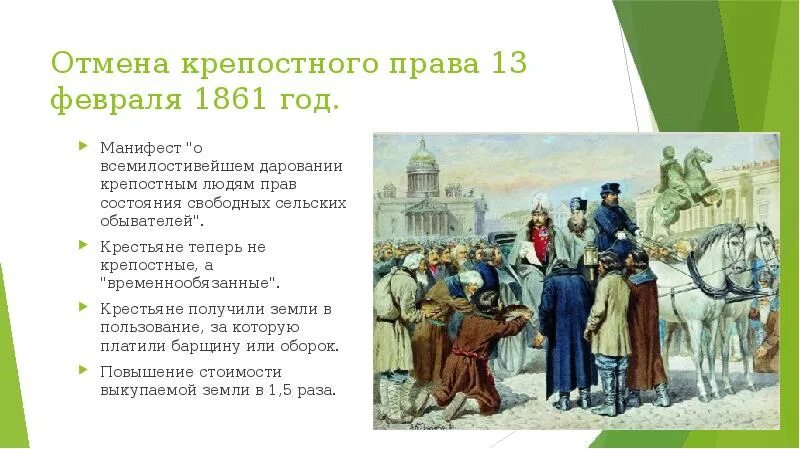 Отмена крепостного права 13 февраля 1861 год.

Манифест "о всемилостивейшем даровании крепостным людям прав состояния свободных сельских обывателей".

Крестьяне теперь не крепостные, а "временнообязанные".

Крестьяне получили земли в пользование, за которую платили барщину или оборок.

Повышение стоимости выкупаемой земли в 1,5 раза.